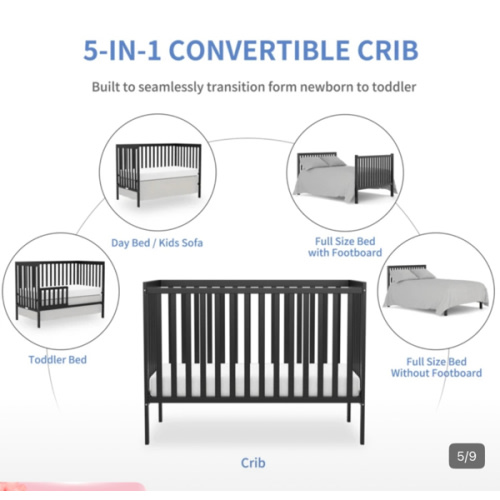 5-IN-1 CONVERTIBLE CRIB

Built to seamlessly transition form newborn to toddler

Day Bed / Kids Sofa

Full Size Bed with Footboard

Toddler Bed

Full Size Bed Without Footboard

Crib

5/9